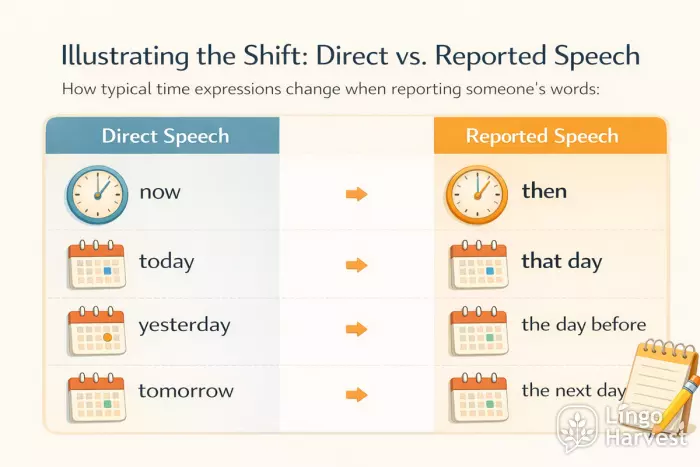 Illustrating the Shift: Direct vs. Reported Speech

How typical time expressions change when reporting someone's words:

| Direct Speech | | Reported Speech |
|---|---|---|
| now | → | then |
| today | → | that day |
| yesterday | → | the day before |
| tomorrow | → | the next day |

Lingo Harvest